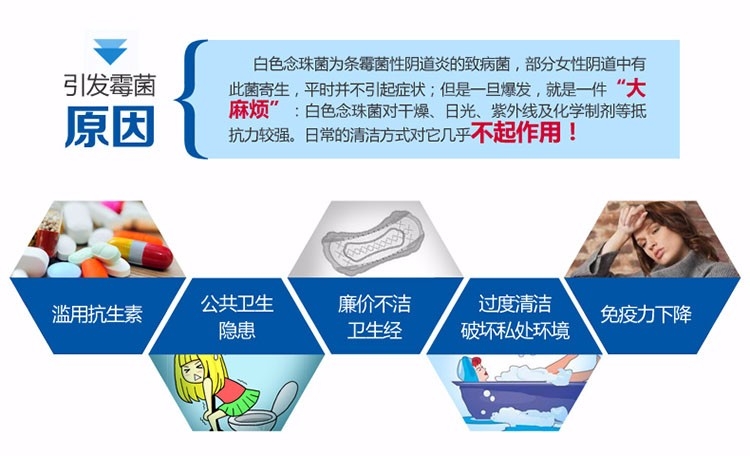 引发霉菌
原因

白色念珠菌为条霉菌性阴道炎的致病菌，部分女性阴道中有此菌寄生，平时并不引起症状；但是一旦爆发，就是一件“大麻烦”：白色念珠菌对干燥、日光、紫外线及化学制剂等抵抗力较强。日常的清洁方式对它几乎不起作用！

滥用抗生素

公共卫生隐患

廉价不洁卫生经

过度清洁破坏私处环境

免疫力下降